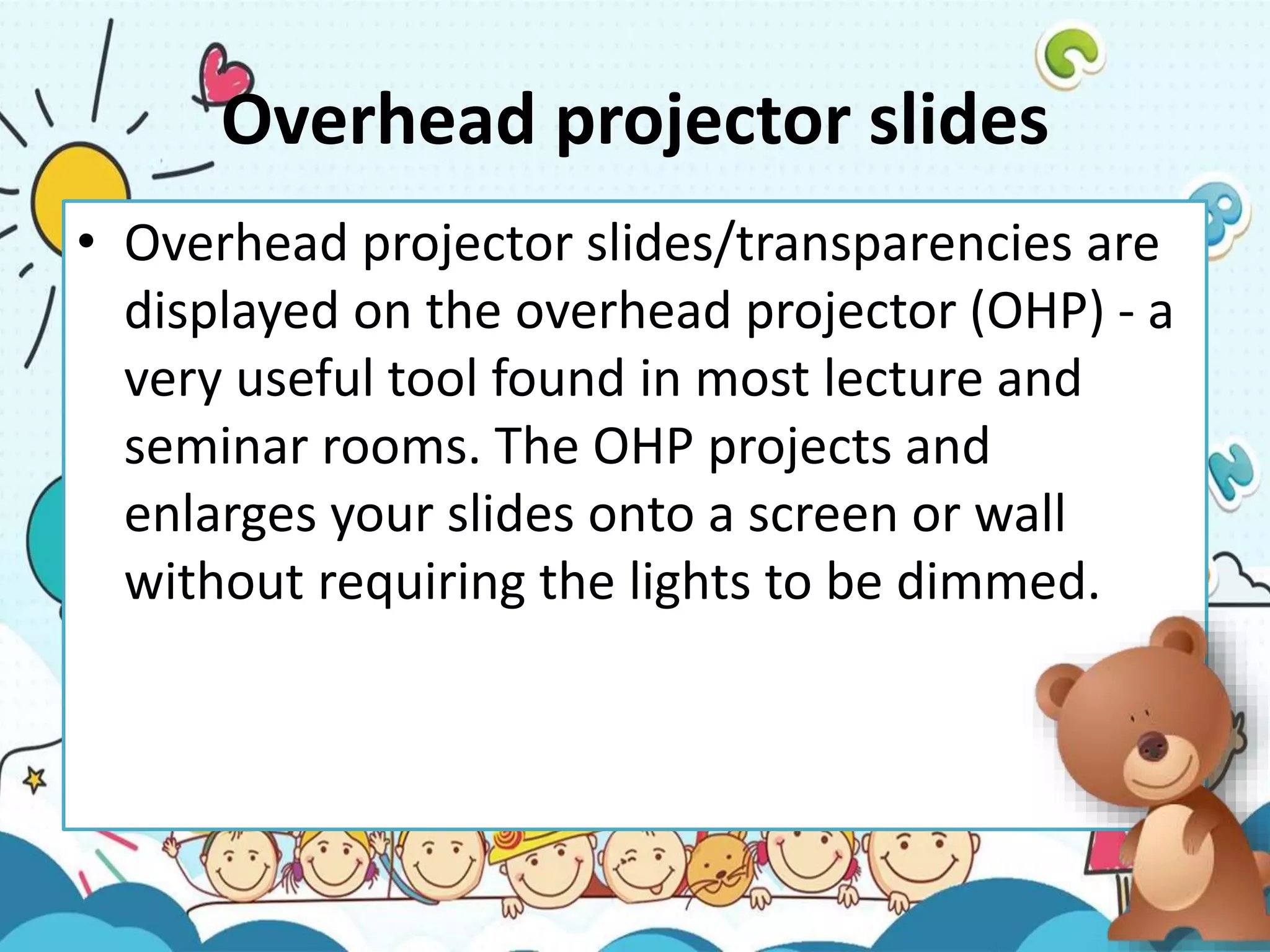 Overhead projector slides

• Overhead projector slides/transparencies are displayed on the overhead projector (OHP) - a very useful tool found in most lecture and seminar rooms. The OHP projects and enlarges your slides onto a screen or wall without requiring the lights to be dimmed.